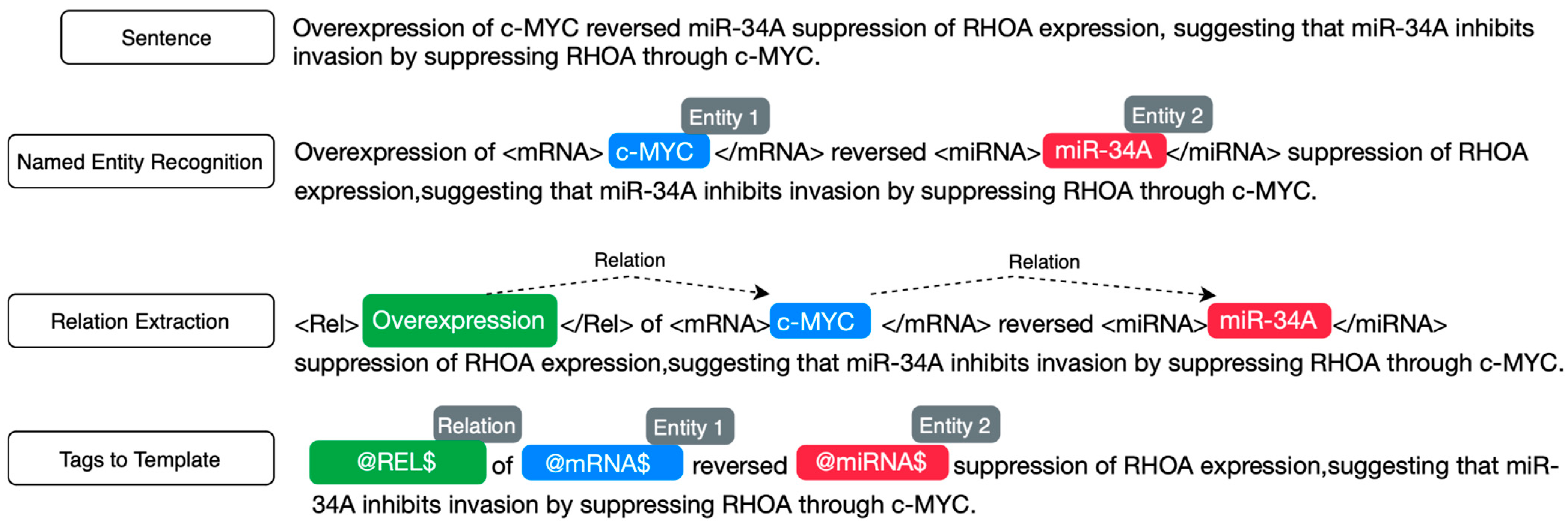 Sentence

Overexpression of c-MYC reversed miR-34A suppression of RHOA expression, suggesting that miR-34A inhibits invasion by suppressing RHOA through c-MYC.

Named Entity Recognition

Entity 1 Entity 2

Overexpression of <mRNA> c-MYC </mRNA> reversed <miRNA> miR-34A </miRNA> suppression of RHOA expression,suggesting that miR-34A inhibits invasion by suppressing RHOA through c-MYC.

Relation Extraction

Relation Relation

<Rel> Overexpression </Rel> of <mRNA> c-MYC </mRNA> reversed <miRNA> miR-34A </miRNA> suppression of RHOA expression,suggesting that miR-34A inhibits invasion by suppressing RHOA through c-MYC.

Tags to Template

Relation Entity 1 Entity 2

@REL$ of @mRNA$ reversed @miRNA$ suppression of RHOA expression,suggesting that miR-34A inhibits invasion by suppressing RHOA through c-MYC.